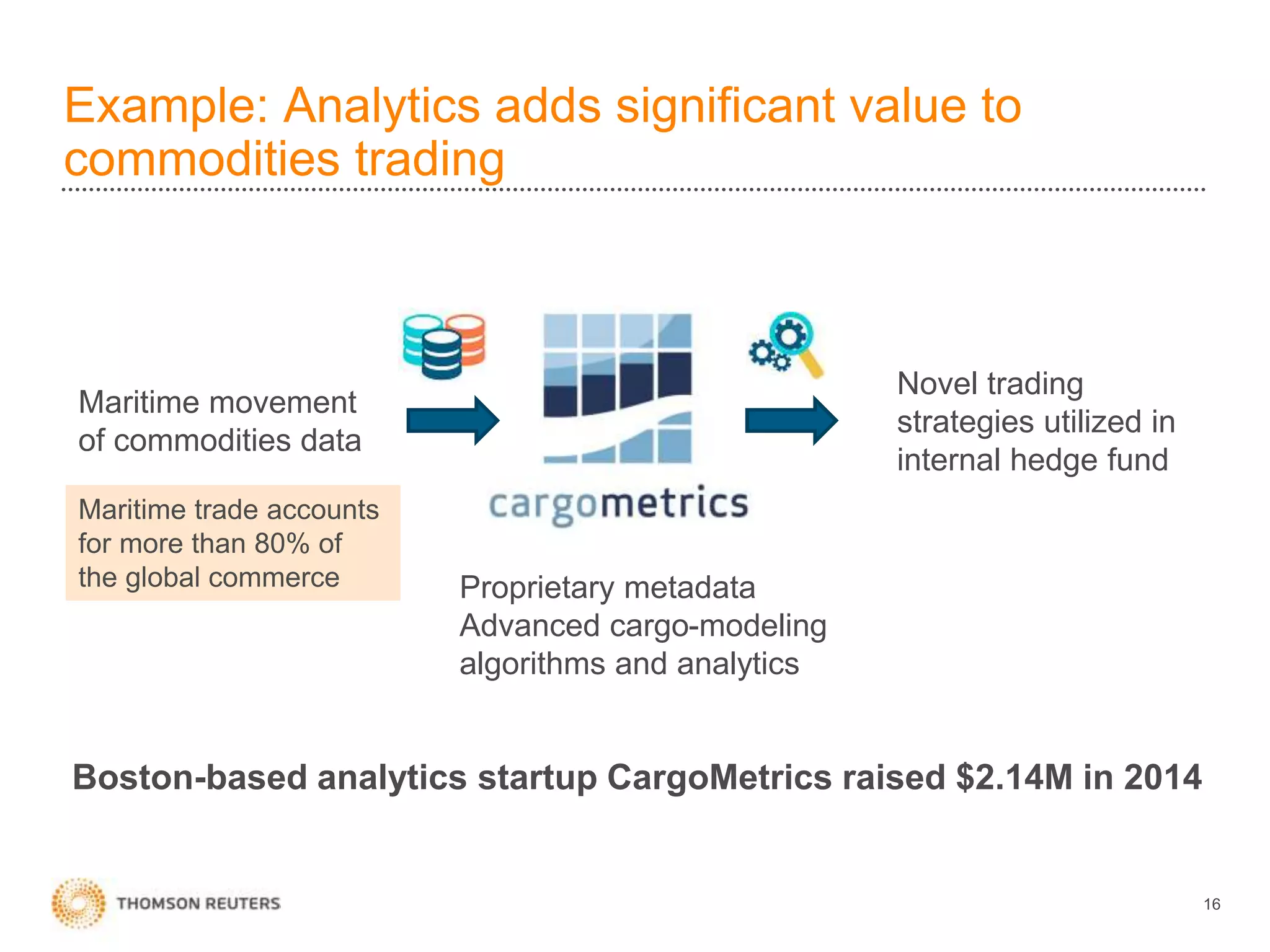 Example: Analytics adds significant value to commodities trading

Maritime movement of commodities data

Maritime trade accounts for more than 80% of the global commerce

cargometrics

Proprietary metadata
Advanced cargo-modeling algorithms and analytics

Novel trading strategies utilized in internal hedge fund

Boston-based analytics startup CargoMetrics raised $2.14M in 2014

THOMSON REUTERS

16